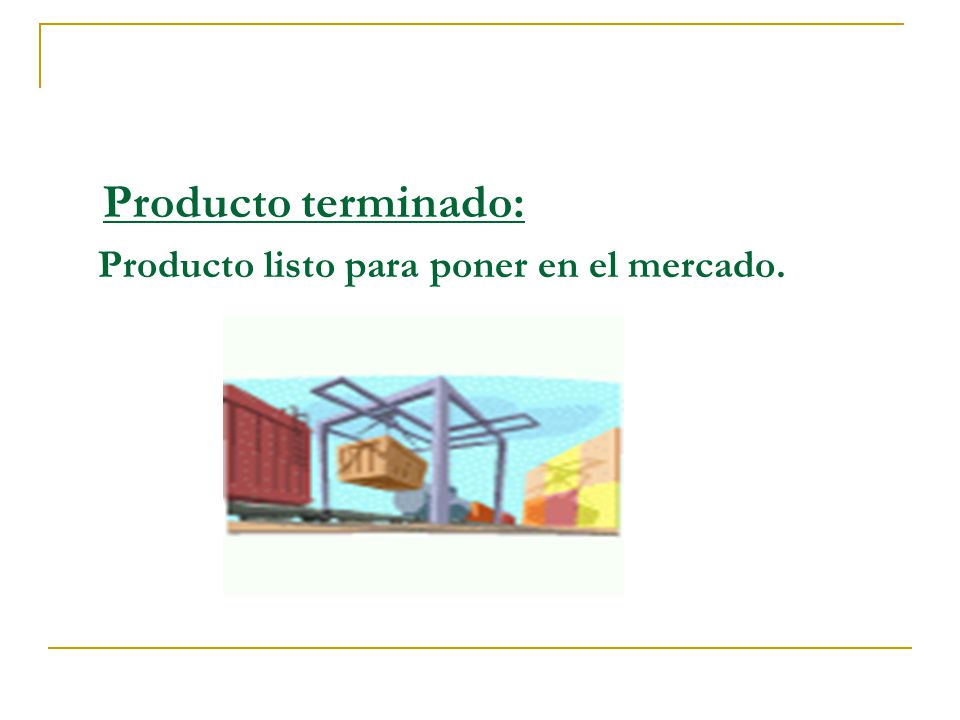 Producto terminado:

Producto listo para poner en el mercado.